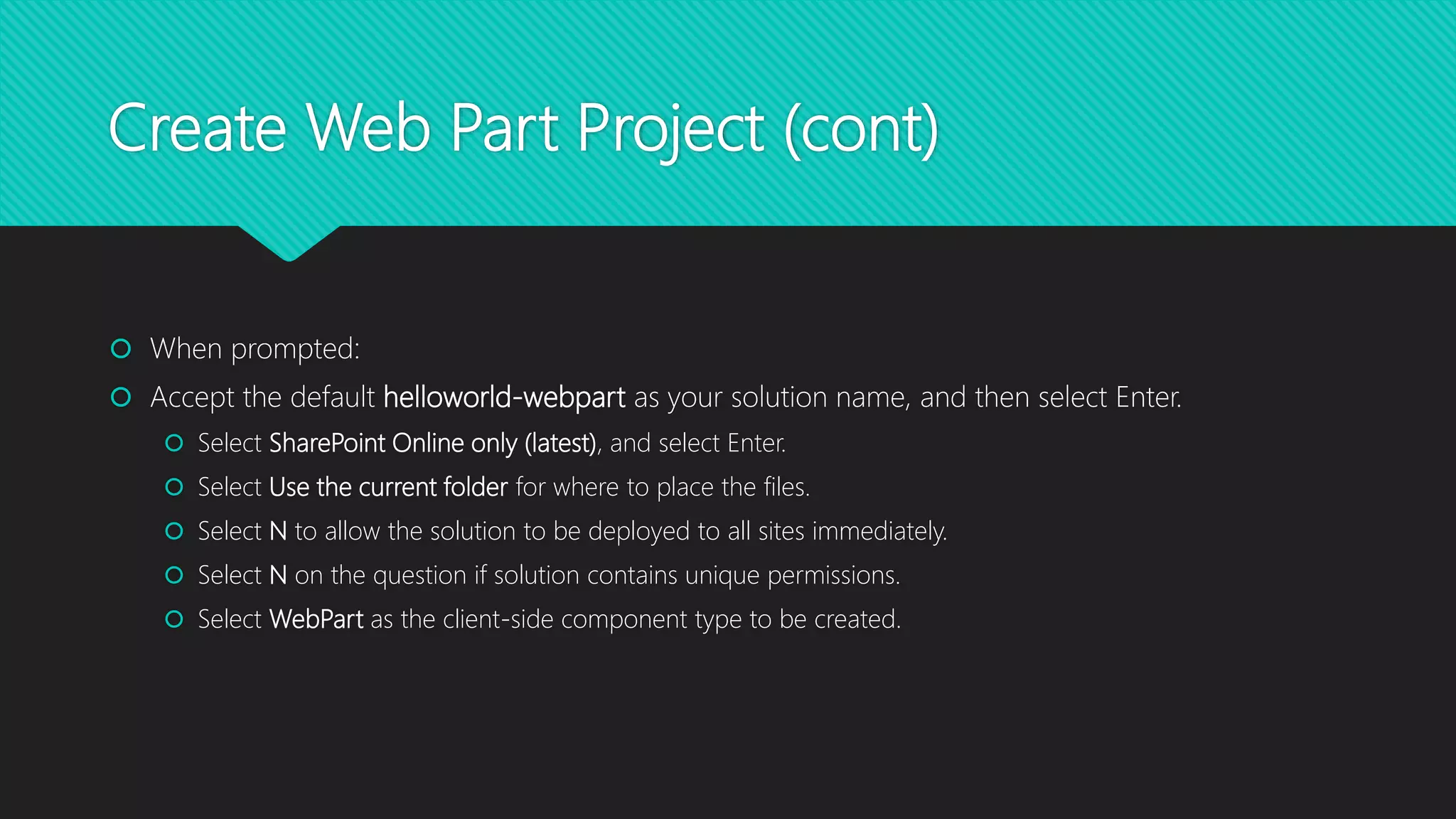 Create Web Part Project (cont)

When prompted:

Accept the default helloworld-webpart as your solution name, and then select Enter.

Select SharePoint Online only (latest), and select Enter.

Select Use the current folder for where to place the files.

Select N to allow the solution to be deployed to all sites immediately.

Select N on the question if solution contains unique permissions.

Select WebPart as the client-side component type to be created.